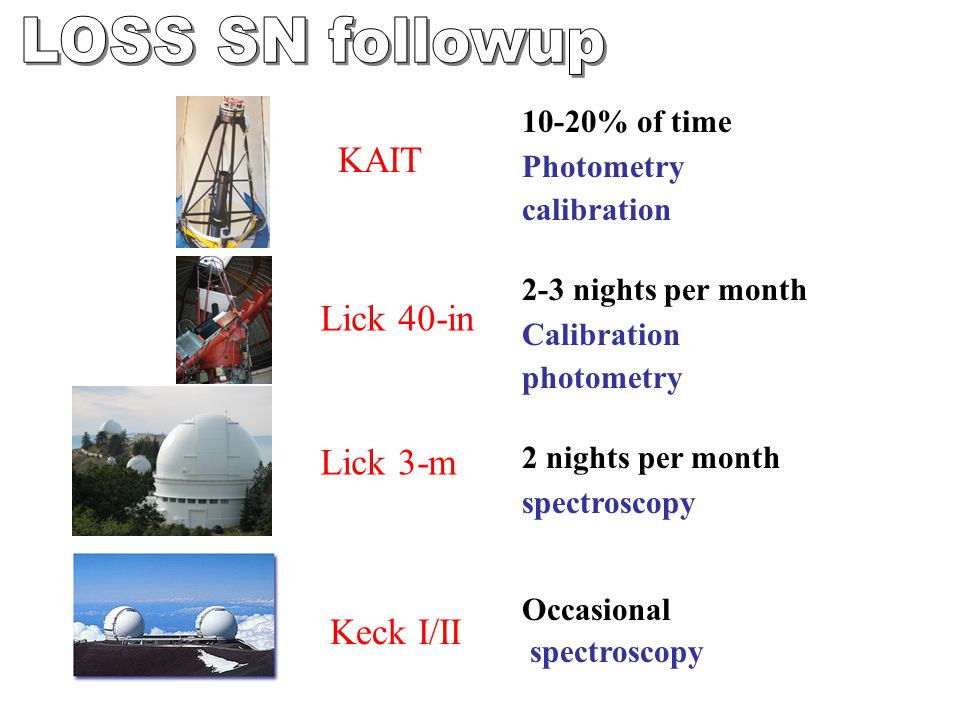 LOSS SN followup

KAIT

10-20% of time
Photometry
calibration

Lick 40-in

2-3 nights per month
Calibration
photometry

Lick 3-m

2 nights per month
spectroscopy

Keck I/II

Occasional
spectroscopy